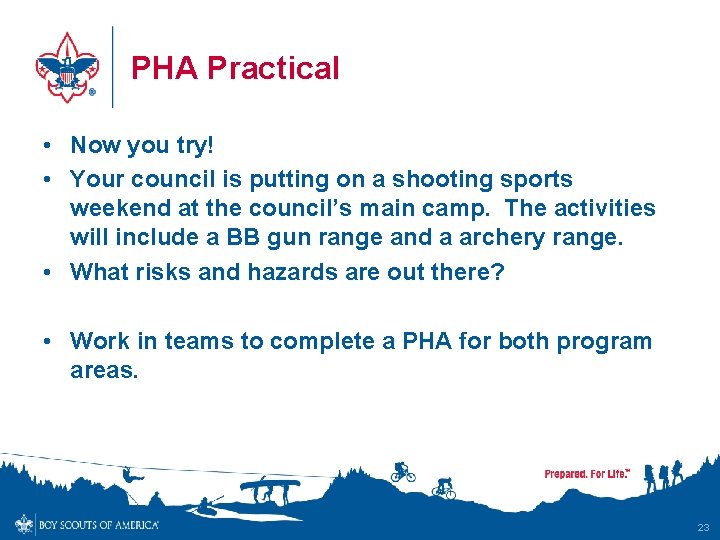 PHA Practical

• Now you try!
• Your council is putting on a shooting sports weekend at the council's main camp. The activities will include a BB gun range and a archery range.
• What risks and hazards are out there?

• Work in teams to complete a PHA for both program areas.

Prepared. For Life.™

BOY SCOUTS OF AMERICA®

23